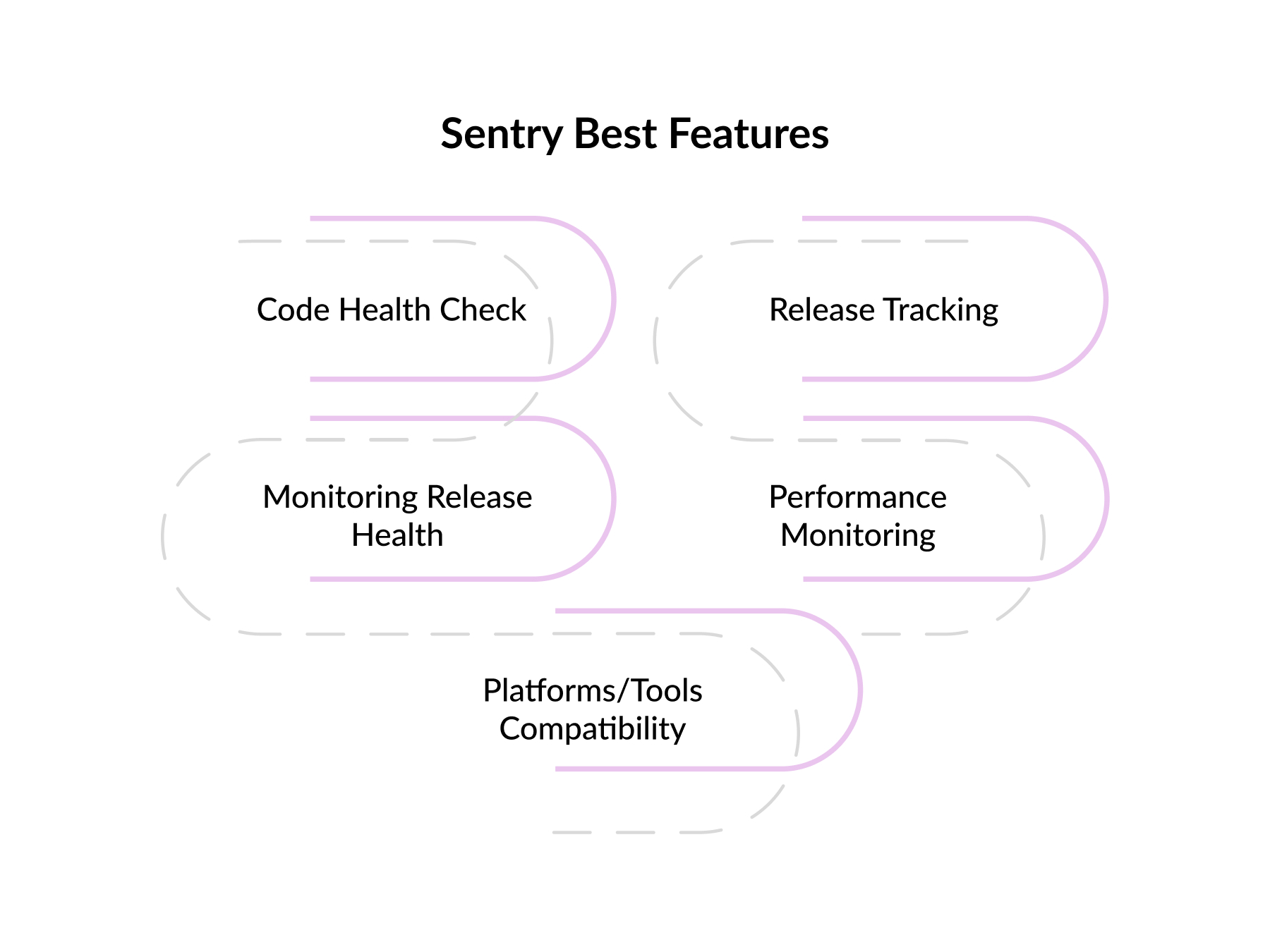 Sentry Best Features

Code Health Check

Release Tracking

Monitoring Release Health

Performance Monitoring

Platforms/Tools Compatibility